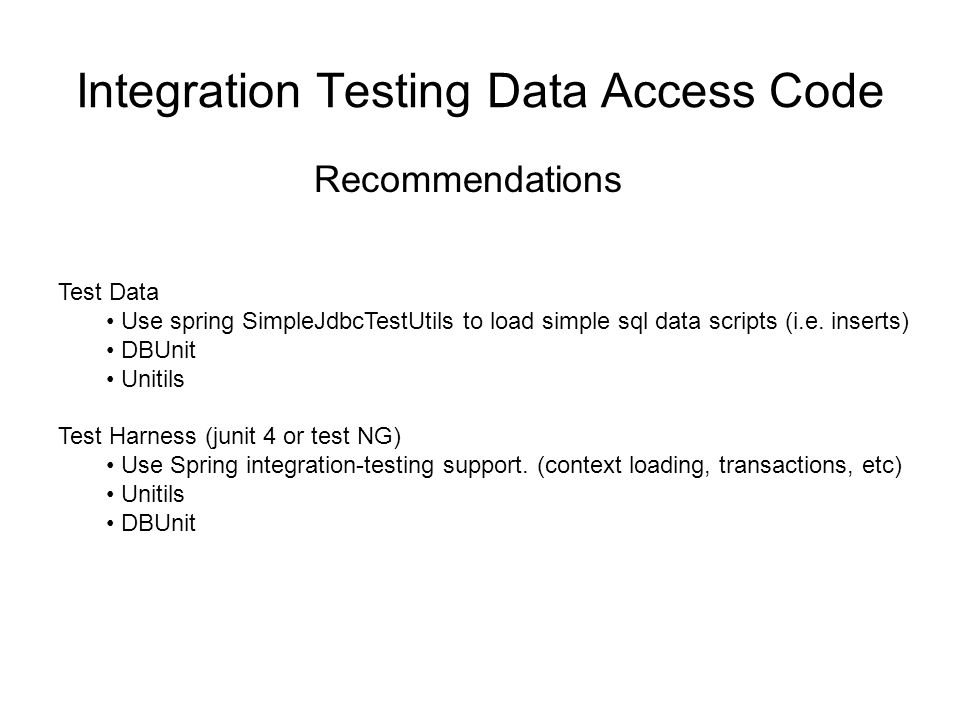 Integration Testing Data Access Code

Recommendations

Test Data
• Use spring SimpleJdbcTestUtils to load simple sql data scripts (i.e. inserts)
• DBUnit
• Unitils

Test Harness (junit 4 or test NG)
• Use Spring integration-testing support. (context loading, transactions, etc)
• Unitils
• DBUnit